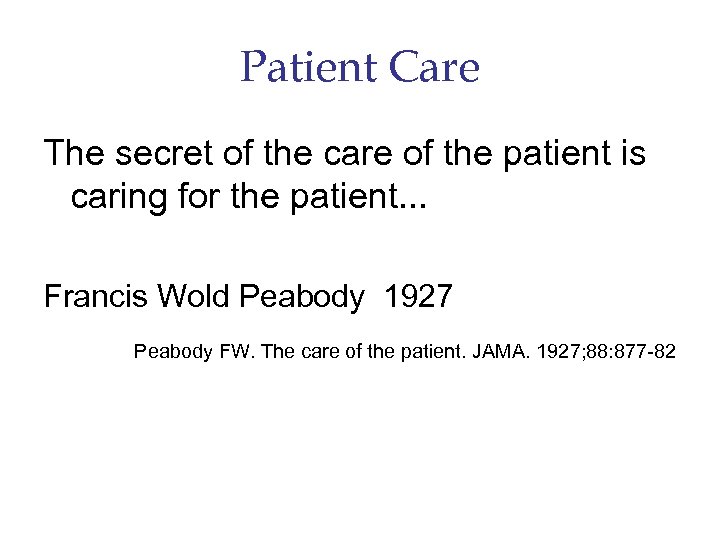 Patient Care

The secret of the care of the patient is caring for the patient...

Francis Wold Peabody 1927

Peabody FW. The care of the patient. JAMA. 1927;88:877-82